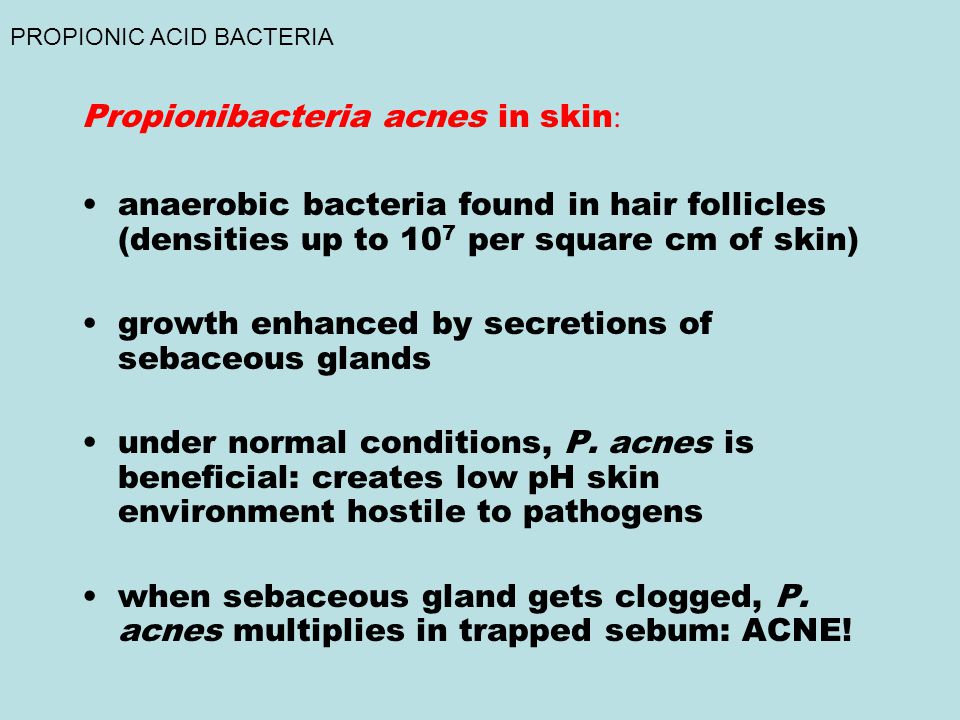 PROPIONIC ACID BACTERIA

Propionibacteria acnes in skin:

• anaerobic bacteria found in hair follicles (densities up to $10^7$ per square cm of skin)

• growth enhanced by secretions of sebaceous glands

• under normal conditions, P. acnes is beneficial: creates low pH skin environment hostile to pathogens

• when sebaceous gland gets clogged, P. acnes multiplies in trapped sebum: ACNE!